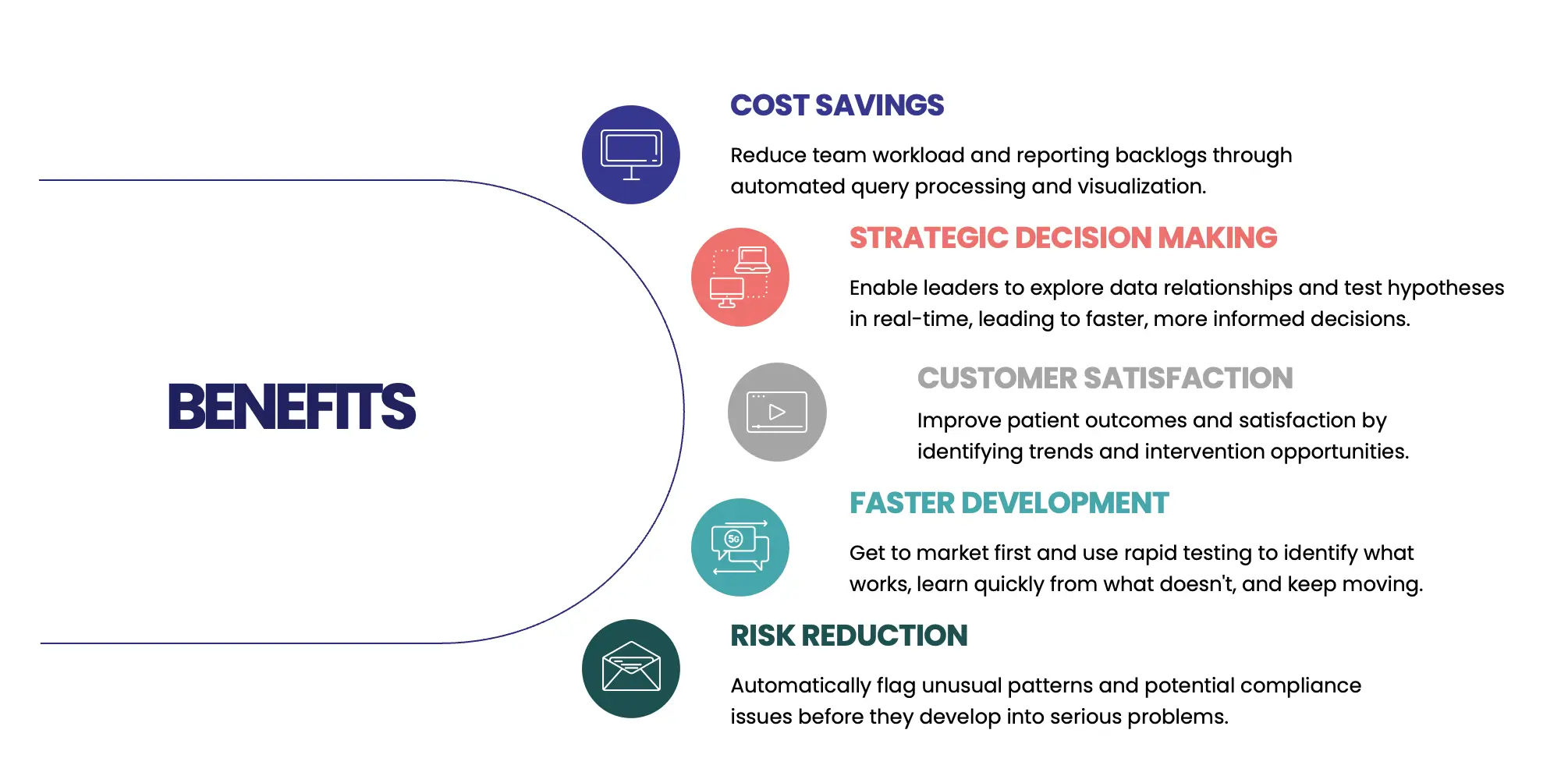 BENEFITS

COST SAVINGS

Reduce team workload and reporting backlogs through automated query processing and visualization.

STRATEGIC DECISION MAKING

Enable leaders to explore data relationships and test hypotheses in real-time, leading to faster, more informed decisions.

CUSTOMER SATISFACTION

Improve patient outcomes and satisfaction by identifying trends and intervention opportunities.

5G

FASTER DEVELOPMENT

Get to market first and use rapid testing to identify what works, learn quickly from what doesn't, and keep moving.

RISK REDUCTION

Automatically flag unusual patterns and potential compliance issues before they develop into serious problems.